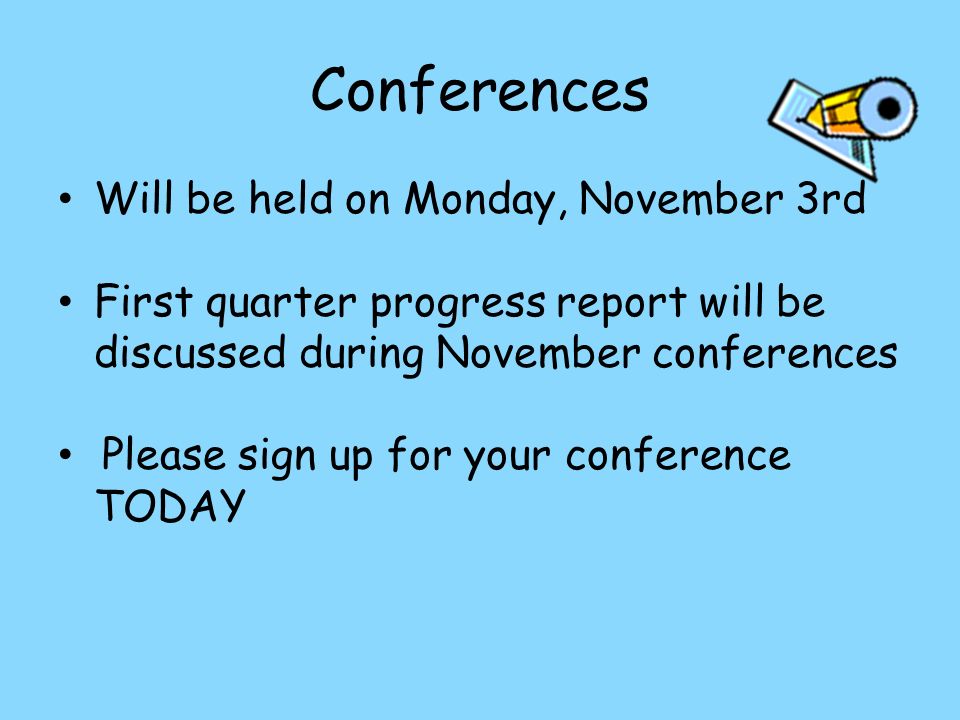 Conferences

• Will be held on Monday, November 3rd

• First quarter progress report will be discussed during November conferences

• Please sign up for your conference TODAY